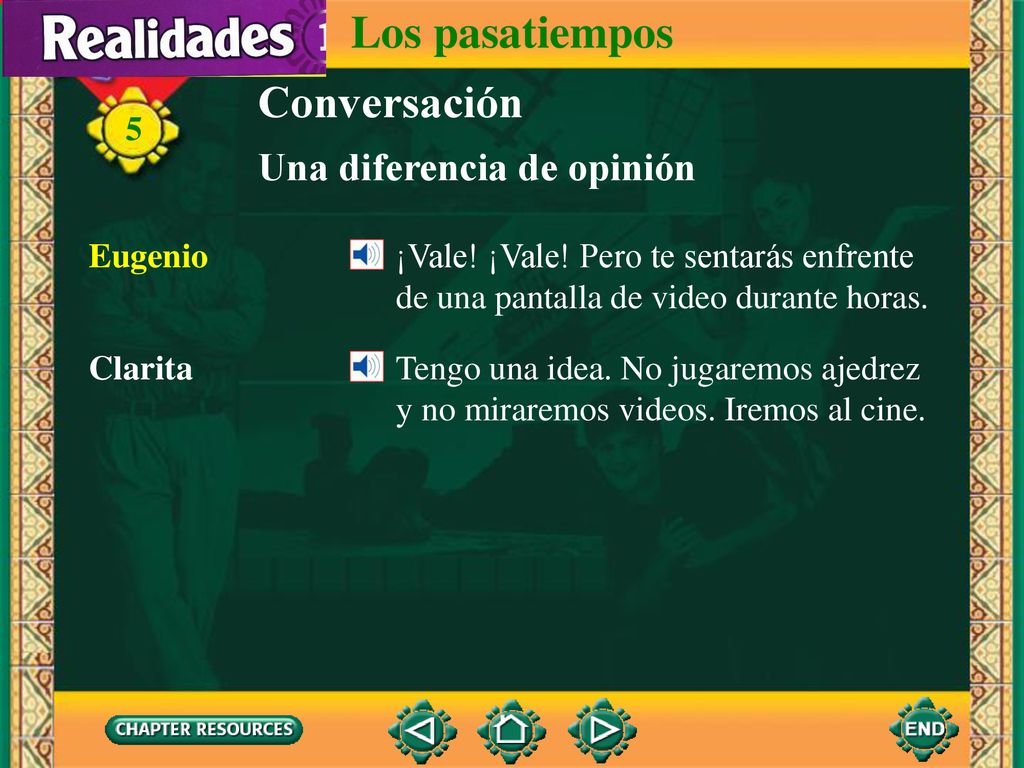 Realidades 1

Los pasatiempos

5

Conversación

Una diferencia de opinión

Eugenio

¡Vale! ¡Vale! Pero te sentarás enfrente de una pantalla de video durante horas.

Clarita

Tengo una idea. No jugaremos ajedrez y no miraremos videos. Iremos al cine.

CHAPTER RESOURCES

END